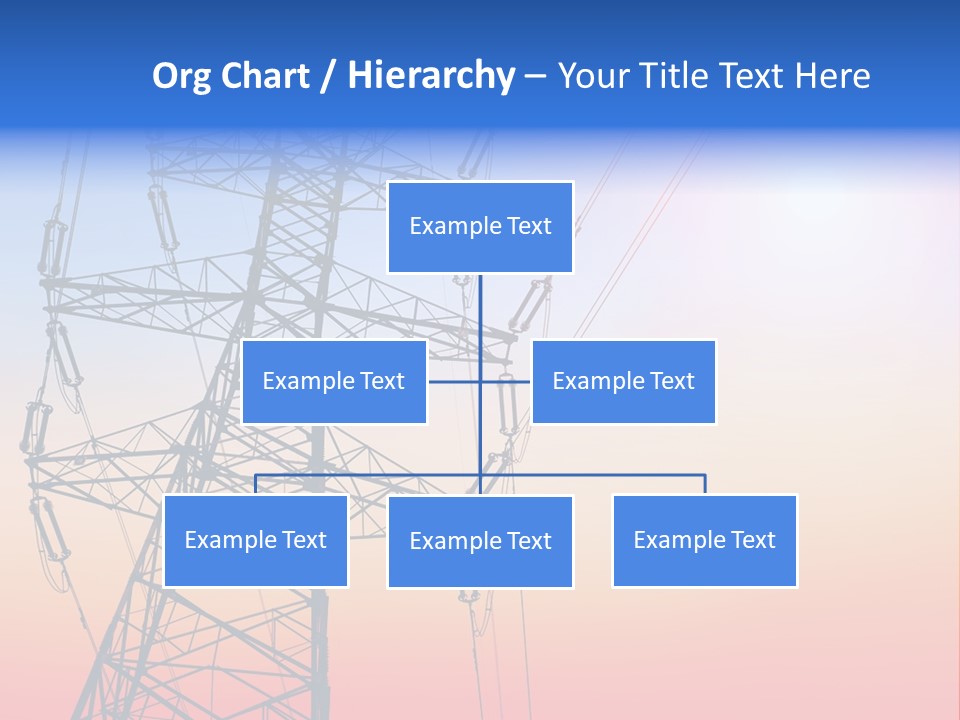 Org Chart / Hierarchy – Your Title Text Here

Example Text

Example Text

Example Text

Example Text

Example Text

Example Text